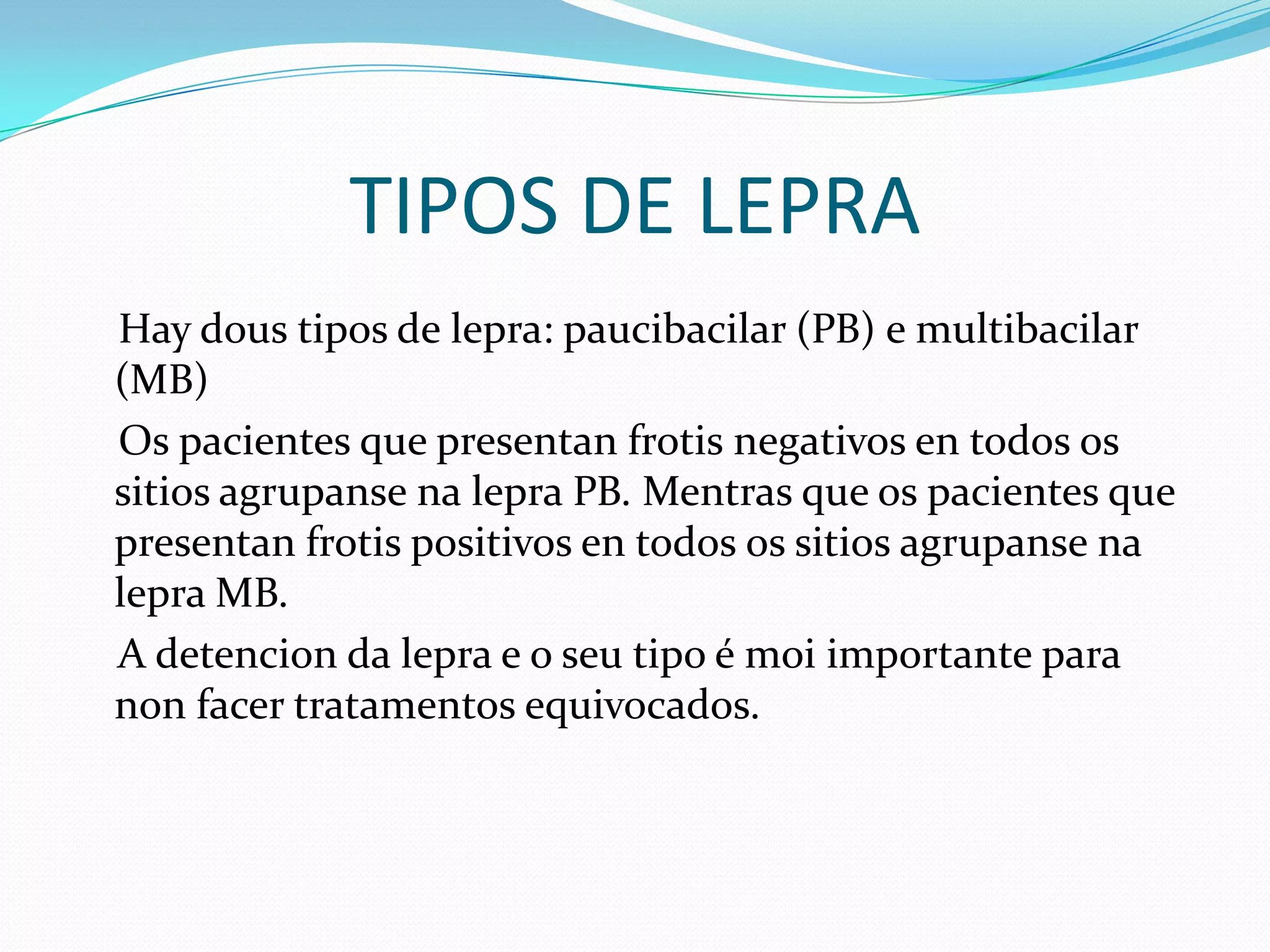 TIPOS DE LEPRA

Hay dous tipos de lepra: paucibacilar (PB) e multibacilar (MB)

Os pacientes que presentan frotis negativos en todos os sitios agrupanse na lepra PB. Mentras que os pacientes que presentan frotis positivos en todos os sitios agrupanse na lepra MB.

A detencion da lepra e o seu tipo é moi importante para non facer tratamentos equivocados.